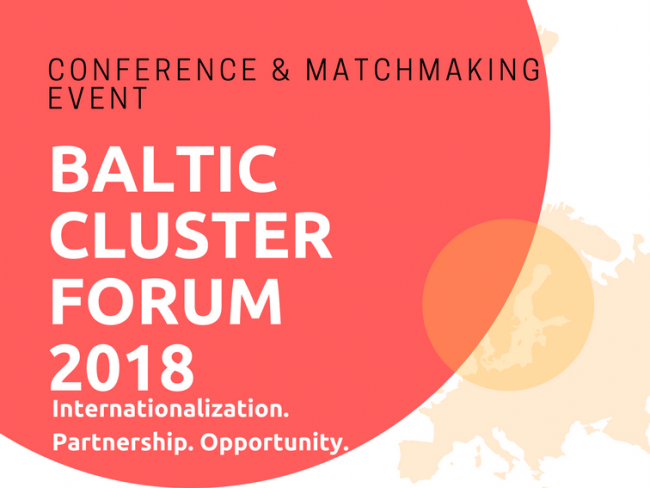 CONFERENCE & MATCHMAKING EVENT

BALTIC CLUSTER FORUM 2018

Internationalization.
Partnership. Opportunity.